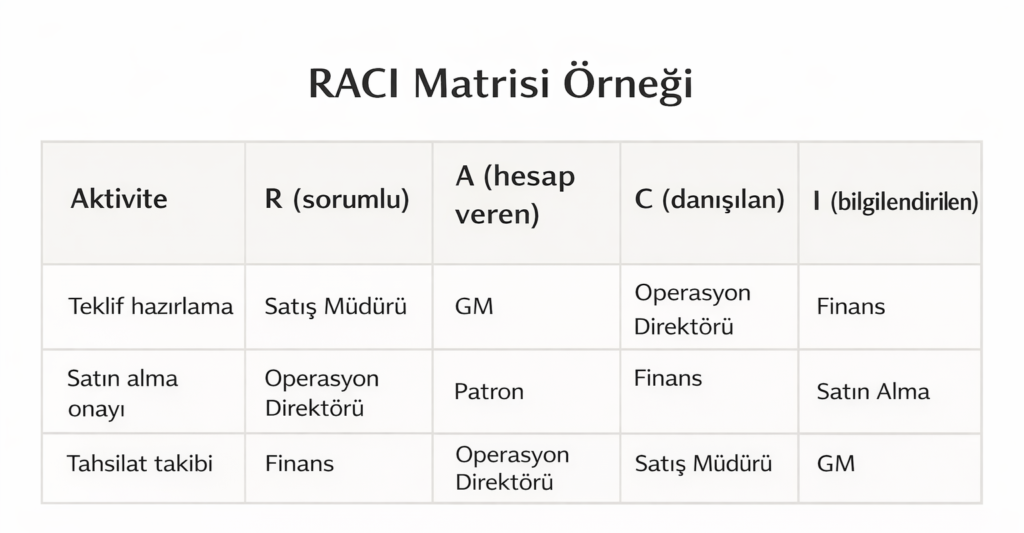 RACI Matrisi Örneği

| Aktivite | R (sorumlu) | A (hesap veren) | C (danışılan) | I (bilgilendirilen) |
|---|---|---|---|---|
| Teklif hazırlama | Satış Müdürü | GM | Operasyon Direktörü | Finans |
| Satın alma onayı | Operasyon Direktörü | Patron | Finans | Satın Alma |
| Tahsilat takibi | Finans | Operasyon Direktörü | Satış Müdürü | GM |